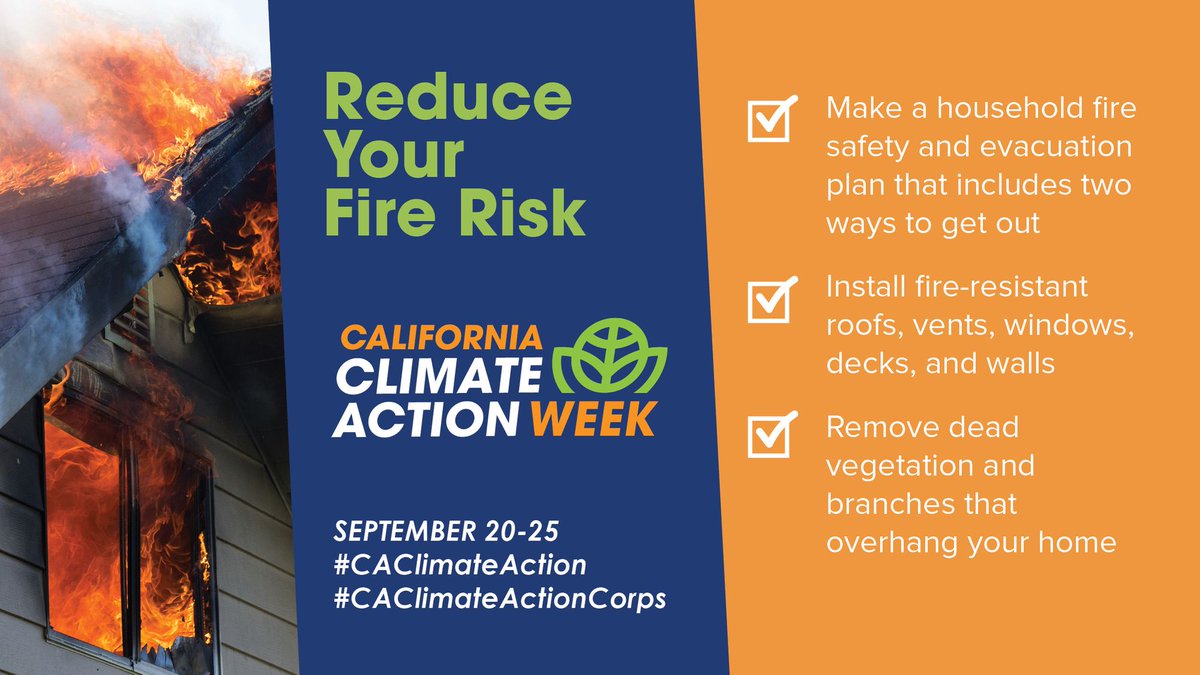 Reduce Your Fire Risk

CALIFORNIA CLIMATE ACTION WEEK

SEPTEMBER 20-25
#CAClimateAction
#CAClimateActionCorps

Make a household fire safety and evacuation plan that includes two ways to get out

Install fire-resistant roofs, vents, windows, decks, and walls

Remove dead vegetation and branches that overhang your home